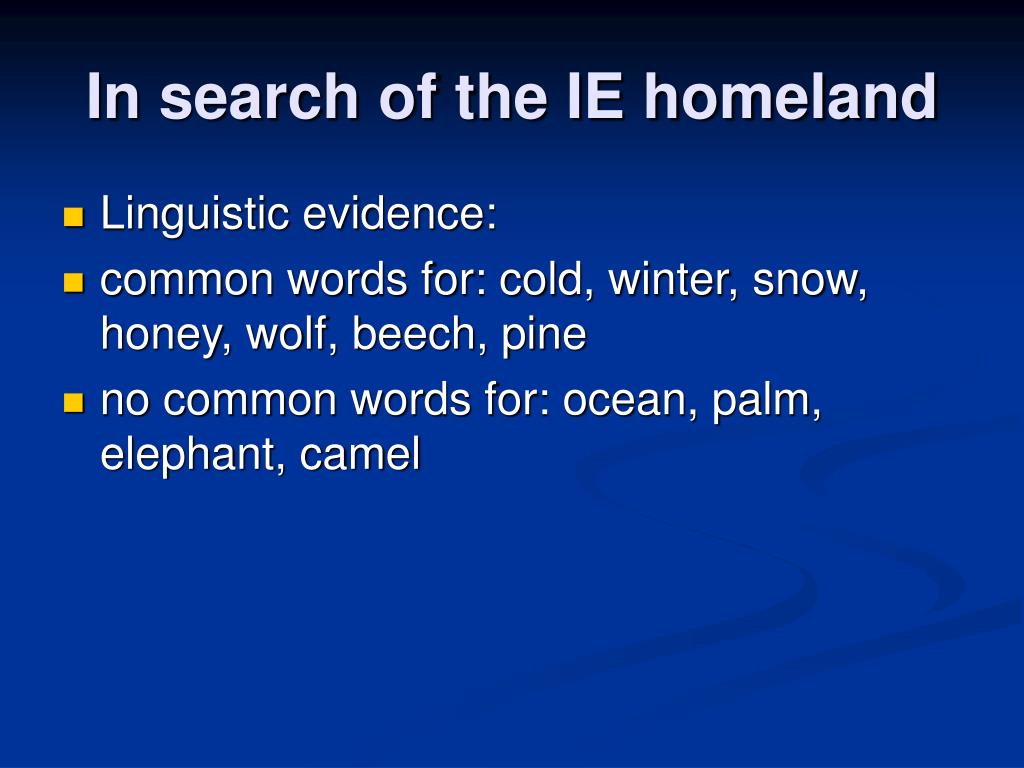 In search of the IE homeland

- Linguistic evidence:
- common words for: cold, winter, snow, honey, wolf, beech, pine
- no common words for: ocean, palm, elephant, camel